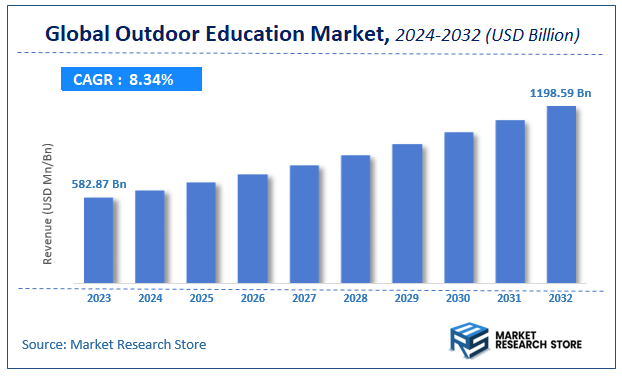 Global Outdoor Education Market, 2024-2032 (USD Billion)

CAGR : 8.34%

Revenue (USD Mn/Bn)

582.87 Bn

1198.59 Bn

2023 2024 2025 2026 2027 2028 2029 2030 2031 2032

Source: Market Research Store

MARKET RESEARCH STORE